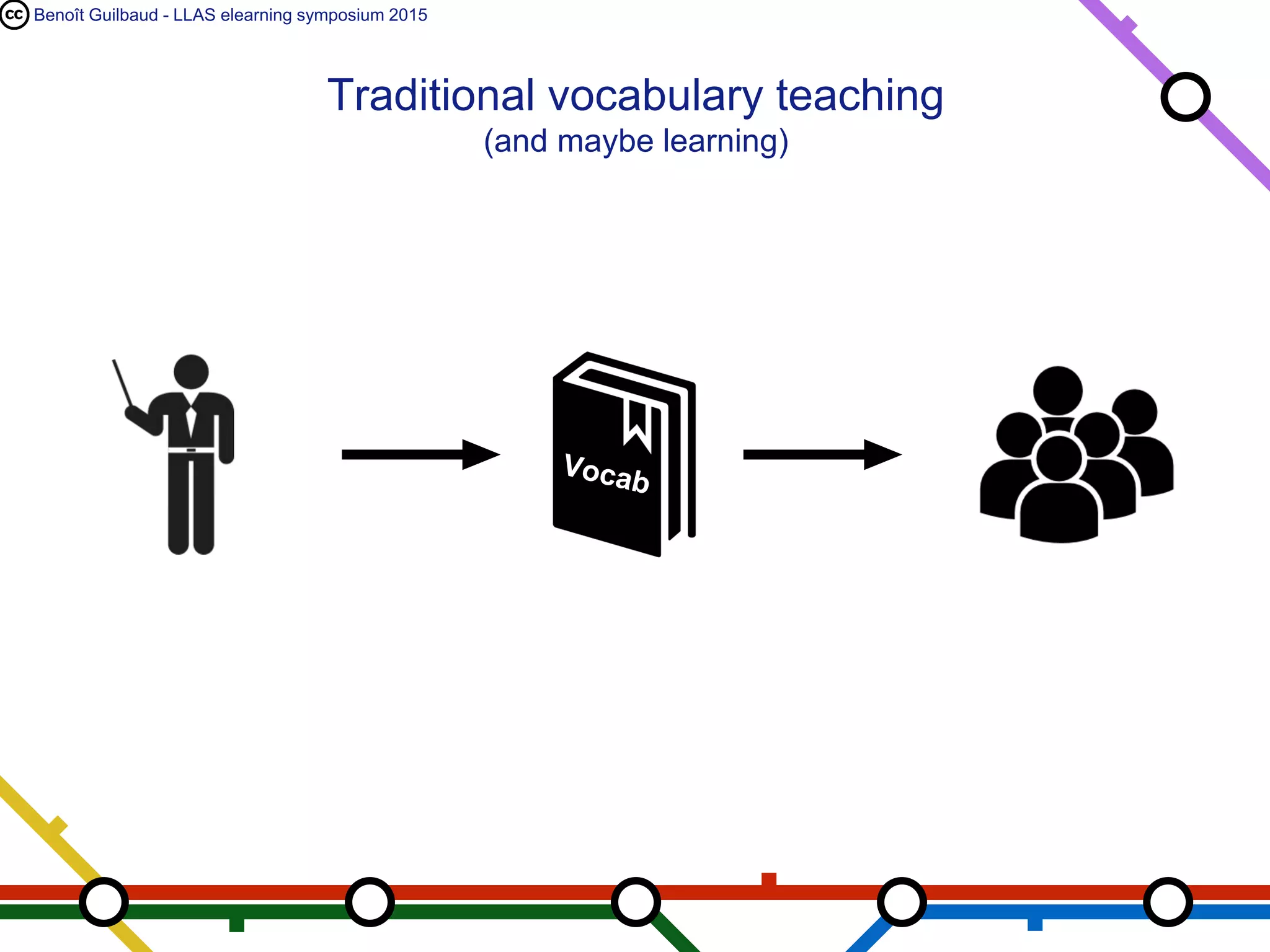 cc Benoît Guilbaud - LLAS elearning symposium 2015

Traditional vocabulary teaching
(and maybe learning)

Vocab